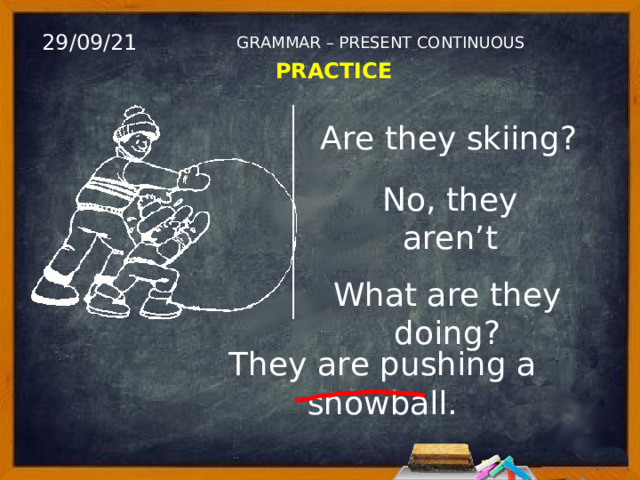 29/09/21

GRAMMAR – PRESENT CONTINUOUS

PRACTICE

Are they skiing?

No, they aren’t

What are they doing?

They are pushing a snowball.